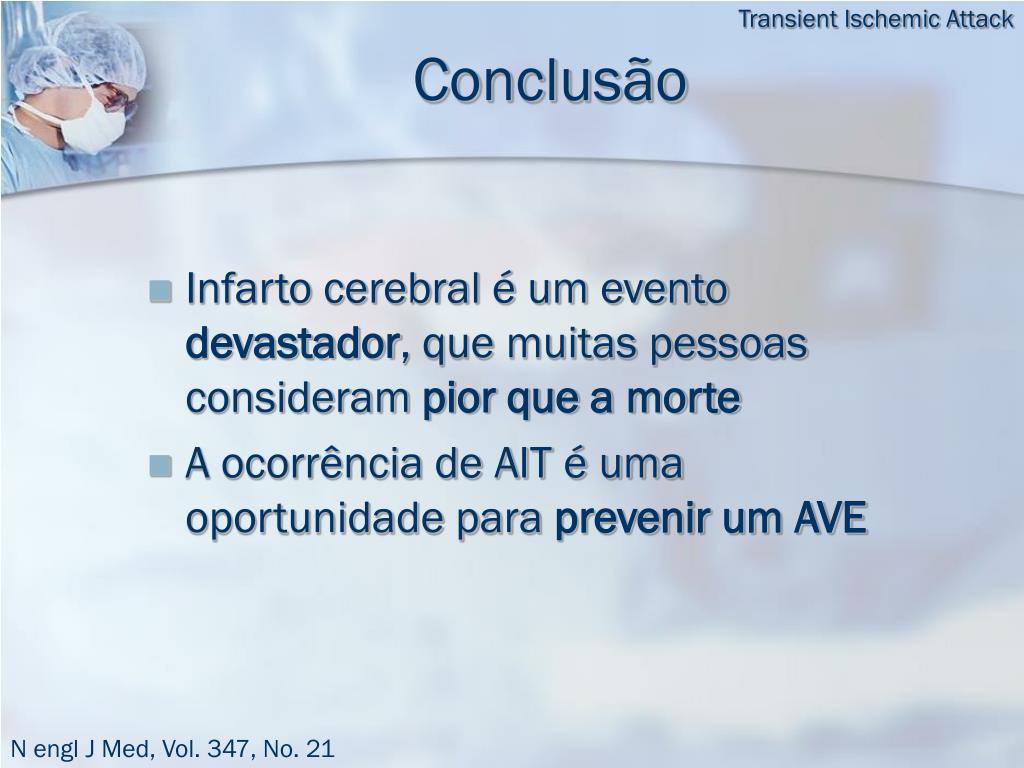 Transient Ischemic Attack

Conclusão

Infarto cerebral é um evento devastador, que muitas pessoas consideram pior que a morte

A ocorrência de AIT é uma oportunidade para prevenir um AVE

N engl J Med, Vol. 347, No. 21